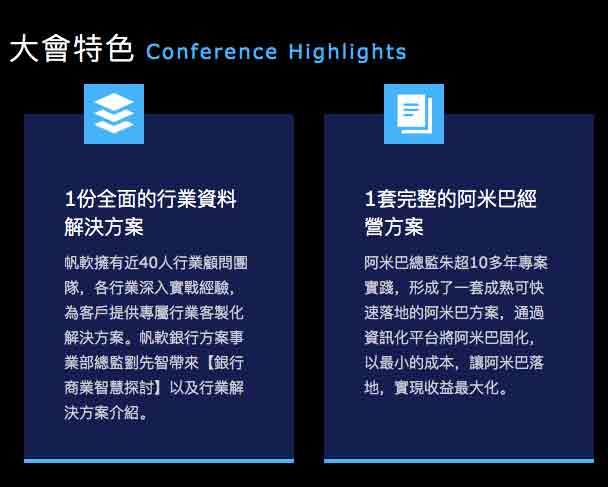 大會特色 Conference Highlights

1份全面的行業資料解決方案

帆軟擁有近40人行業顧問團隊，各行業深入實戰經驗，為客戶提供專屬行業客製化解決方案。帆軟銀行方案事業部總監劉先智帶來【銀行商業智慧探討】以及行業解決方案介紹。

1套完整的阿米巴經營方案

阿米巴總監朱超10多年專案實踐，形成了一套成熟可快速落地的阿米巴方案，通過資訊化平台將阿米巴固化，以最小的成本，讓阿米巴落地，實現收益最大化。